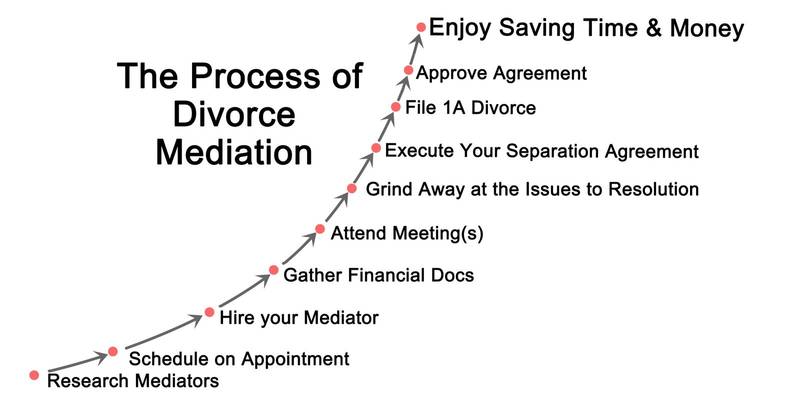 The Process of Divorce Mediation

Research Mediators

Schedule on Appointment

Hire your Mediator

Gather Financial Docs

Attend Meeting(s)

Grind Away at the Issues to Resolution

Execute Your Separation Agreement

File 1A Divorce

Approve Agreement

Enjoy Saving Time & Money